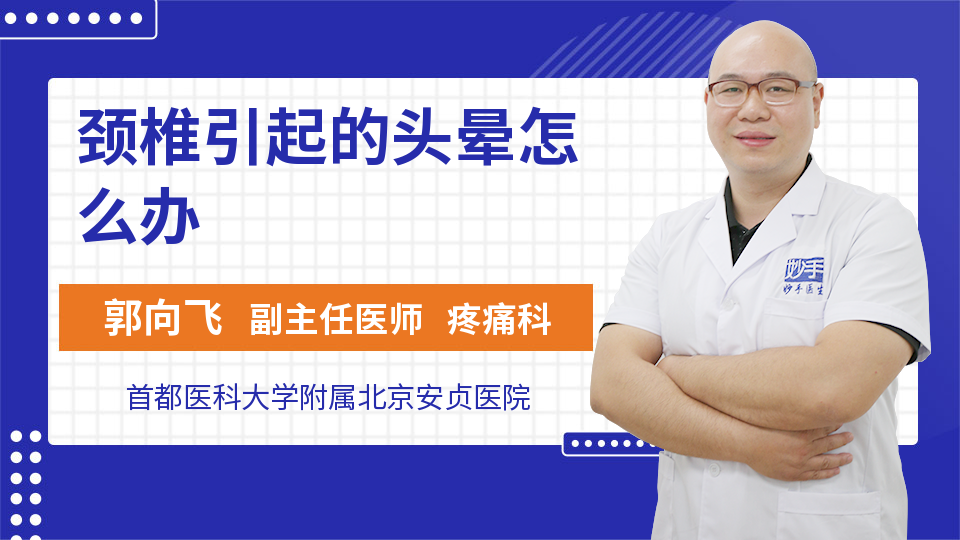 颈椎引起的头晕怎么办

郭向飞 副主任医师 疼痛科

首都医科大学附属北京安贞医院

妙手
妙手医生